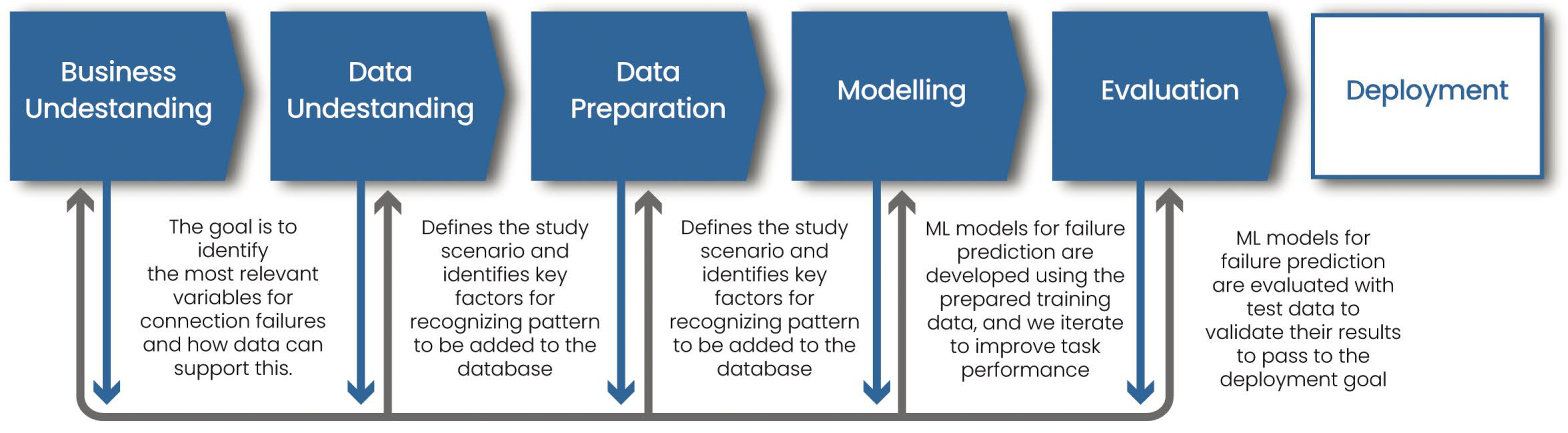 Business Undestanding

Data Undestanding

Data Preparation

Modelling

Evaluation

Deployment

The goal is to identify the most relevant variables for connection failures and how data can support this.

Defines the study scenario and identifies key factors for recognizing pattern to be added to the database

Defines the study scenario and identifies key factors for recognizing pattern to be added to the database

ML models for failure prediction are developed using the prepared training data, and we iterate to improve task performance

ML models for failure prediction are evaluated with test data to validate their results to pass to the deployment goal